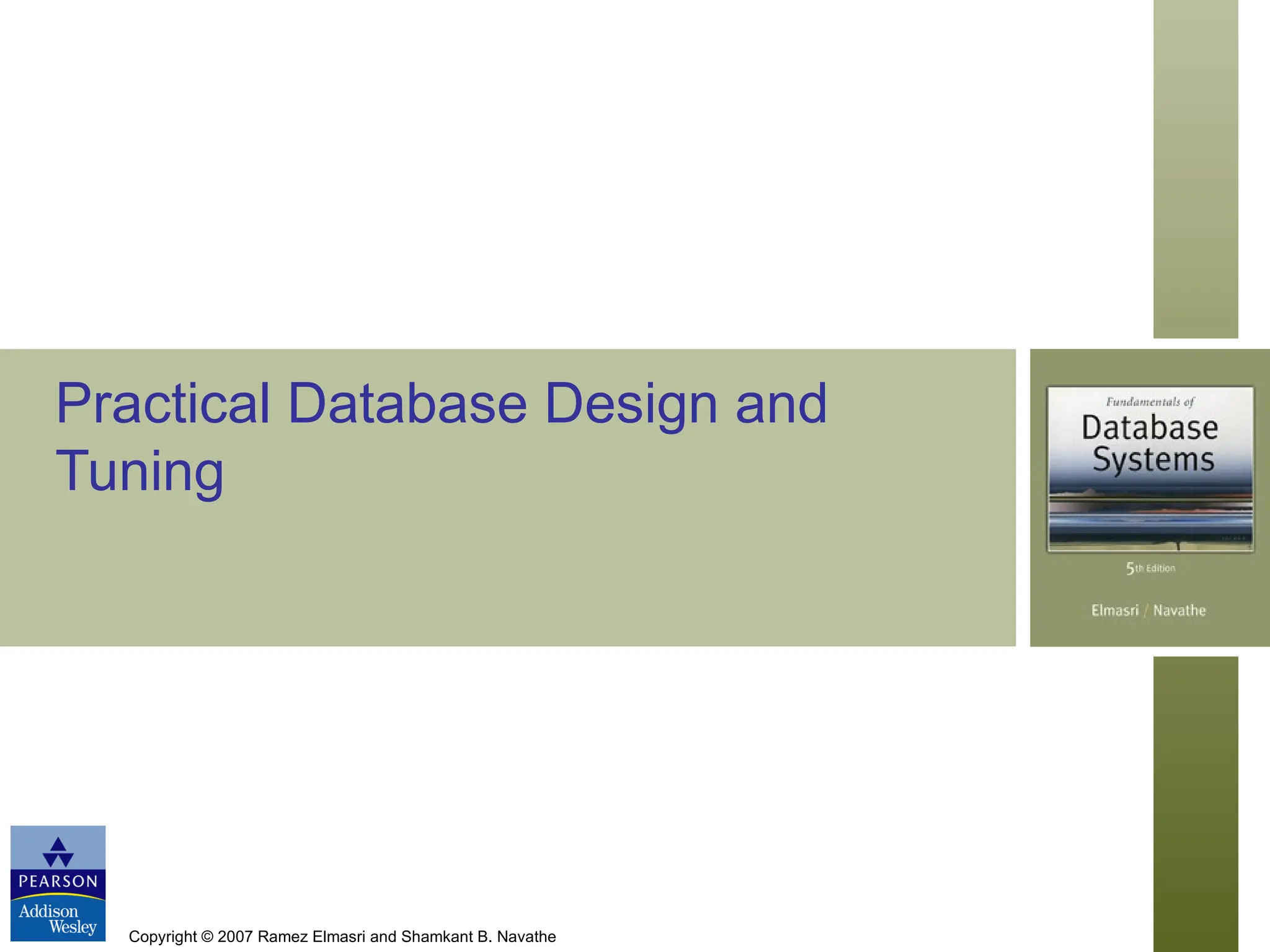 Practical Database Design and Tuning

Fundamentals of
Database Systems

5th Edition

Elmasri / Navathe

PEARSON
Addison Wesley

Copyright © 2007 Ramez Elmasri and Shamkant B. Navathe